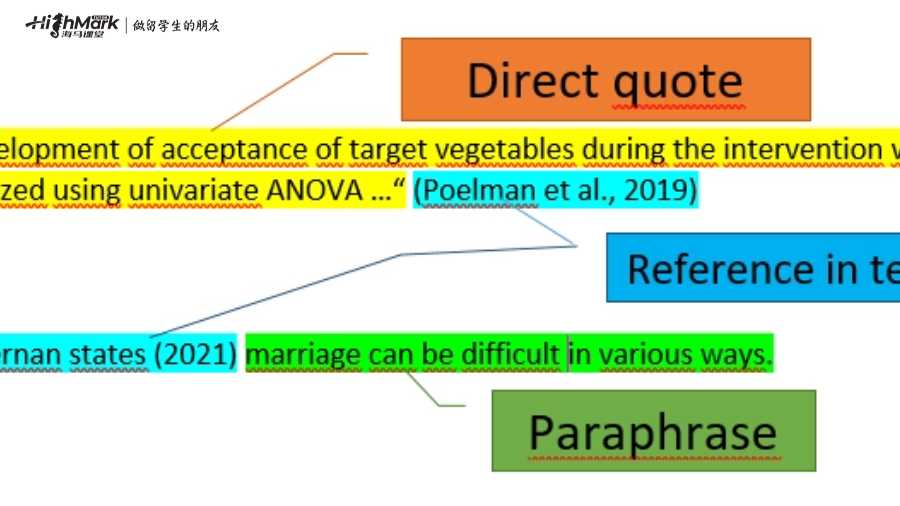 HighMark 海马课堂 | 做留学生的朋友

Direct quote

elopment of acceptance of target vegetables during the intervention v

zed using univariate ANOVA …“ (Poelman et al., 2019)

Reference in te

ernan states (2021) marriage can be difficult in various ways.

Paraphrase